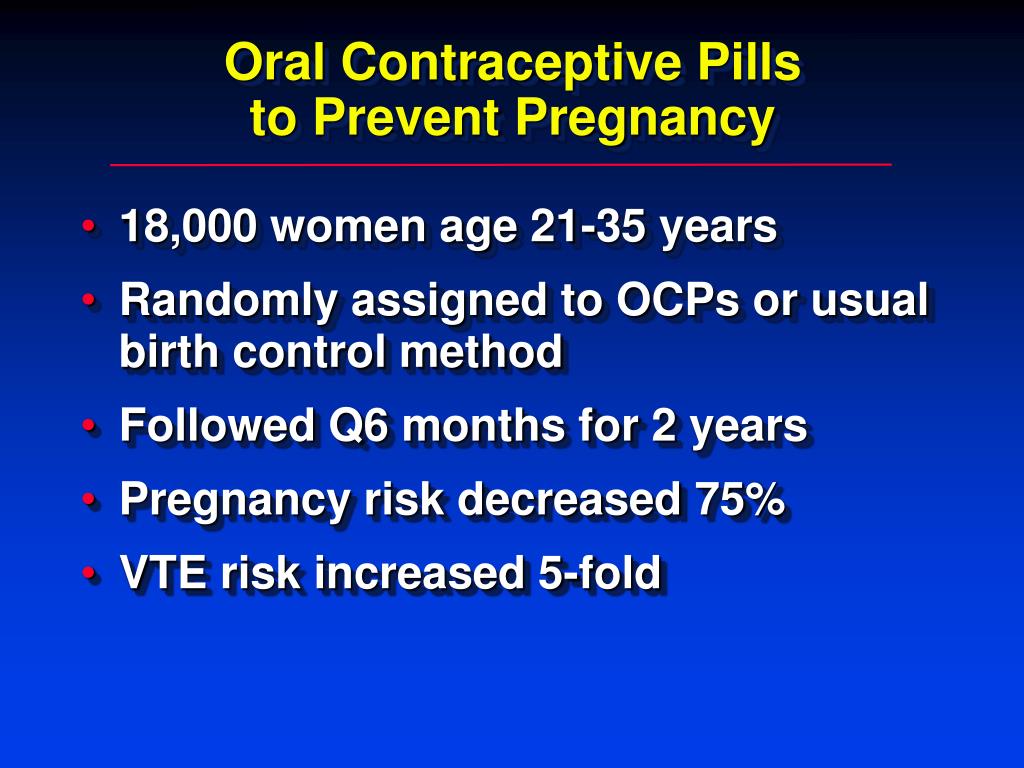 Oral Contraceptive Pills
to Prevent Pregnancy

• 18,000 women age 21-35 years
• Randomly assigned to OCPs or usual birth control method
• Followed Q6 months for 2 years
• Pregnancy risk decreased 75%
• VTE risk increased 5-fold